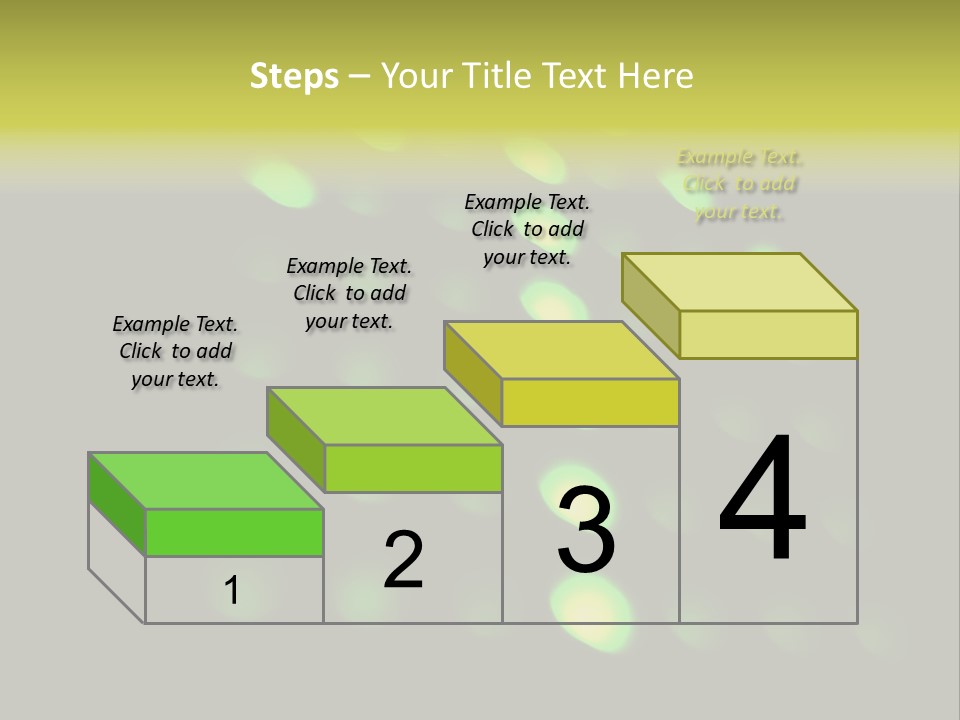 Steps – Your Title Text Here

Example Text. Click to add your text.

Example Text. Click to add your text.

Example Text. Click to add your text.

Example Text. Click to add your text.

1

2

3

4